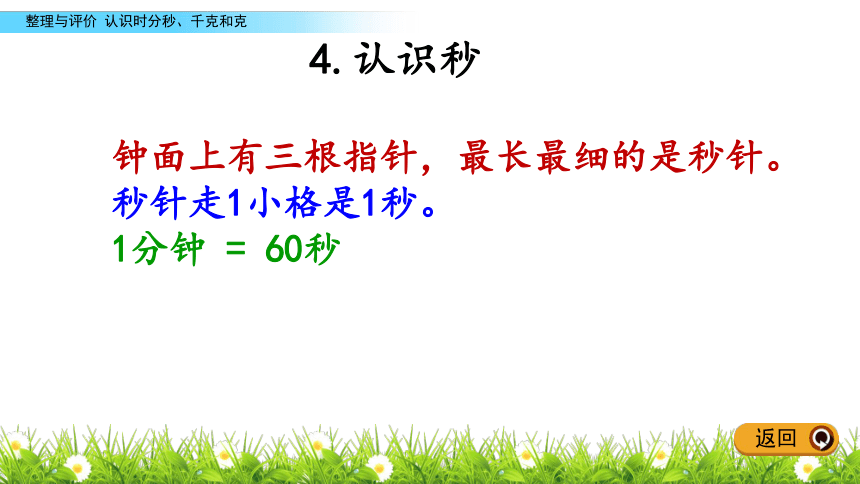 整理与评价 认识时分秒、千克和克

4. 认识秒

钟面上有三根指针，最长最细的是秒针。
秒针走1小格是1秒。
1分钟 = 60秒

返回